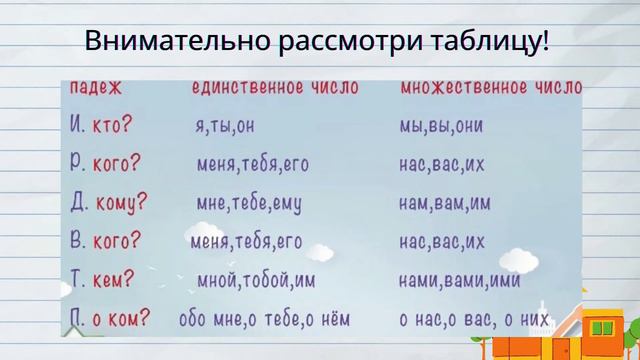 Внимательно рассмотри таблицу!

| падеж | единственное число | множественное число |
|---|---|---|
| И. кто? | я,ты,он | мы,вы,они |
| Р. кого? | меня,тебя,его | нас,вас,их |
| Д. кому? | мне,тебе,ему | нам,вам,им |
| В. кого? | меня,тебя,его | нас,вас,их |
| Т. кем? | мной,тобой,им | нами,вами,ими |
| П. о ком? | обо мне,о тебе,о нём | о нас,о вас, о них |